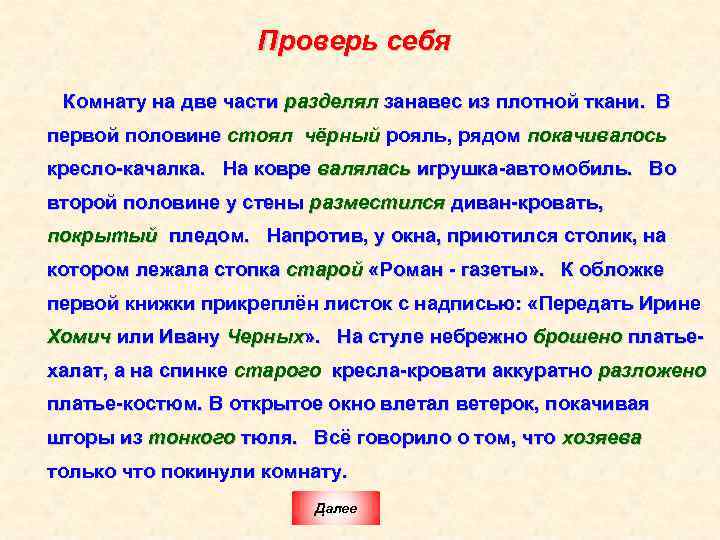 Проверь себя

Комнату на две части разделял занавес из плотной ткани. В первой половине стоял чёрный рояль, рядом покачивалось кресло-качалка. На ковре валялась игрушка-автомобиль. Во второй половине у стены разместился диван-кровать, покрытый пледом. Напротив, у окна, приютился столик, на котором лежала стопка старой «Роман - газеты». К обложке первой книжки прикреплён листок с надписью: «Передать Ирине Хомич или Ивану Черных». На стуле небрежно брошено платье-халат, а на спинке старого кресла-кровати аккуратно разложено платье-костюм. В открытое окно влетал ветерок, покачивая шторы из тонкого тюля. Всё говорило о том, что хозяева только что покинули комнату.

Далее